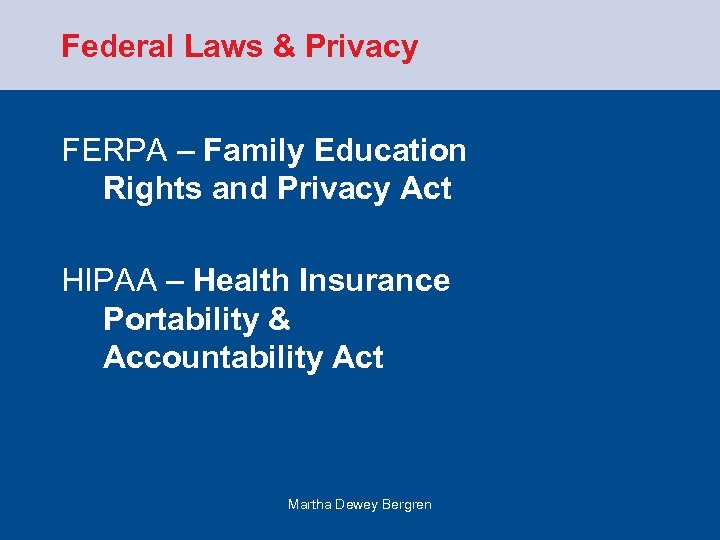 Federal Laws & Privacy

FERPA – Family Education Rights and Privacy Act

HIPAA – Health Insurance Portability & Accountability Act

Martha Dewey Bergren